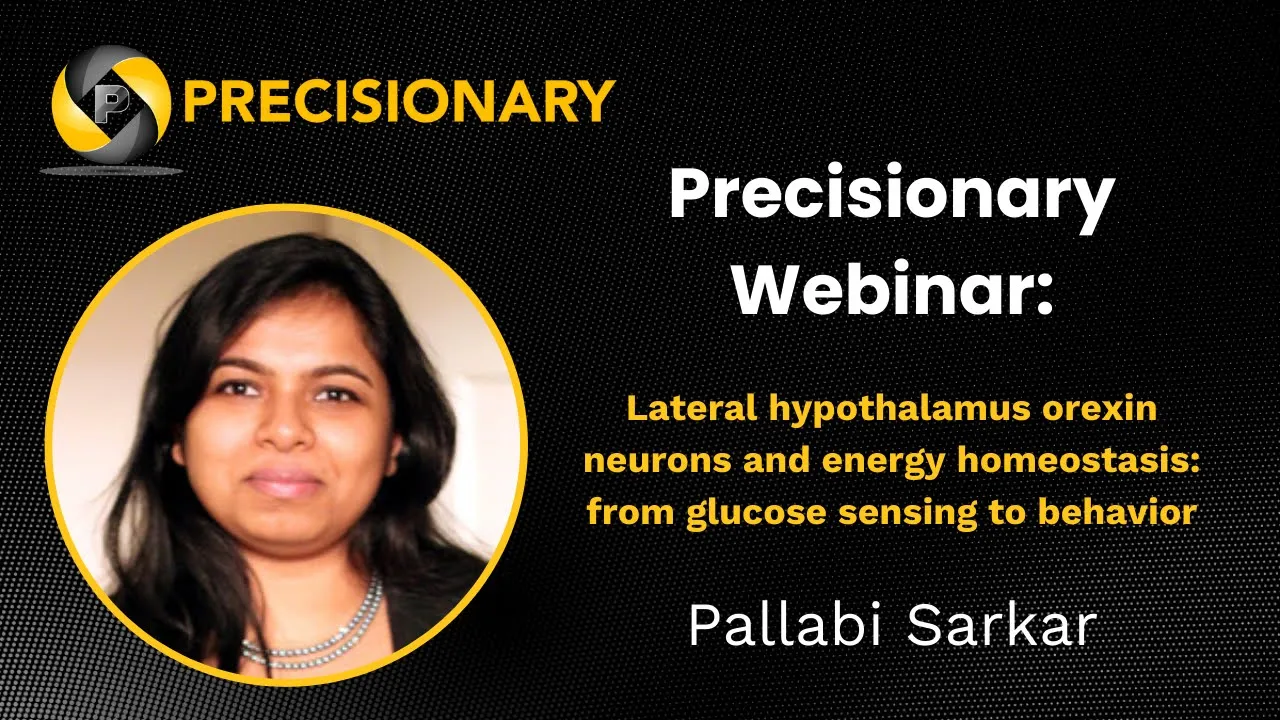 P PRECISIONARY

Precisionary Webinar:

Lateral hypothalamus orexin neurons and energy homeostasis: from glucose sensing to behavior

Pallabi Sarkar